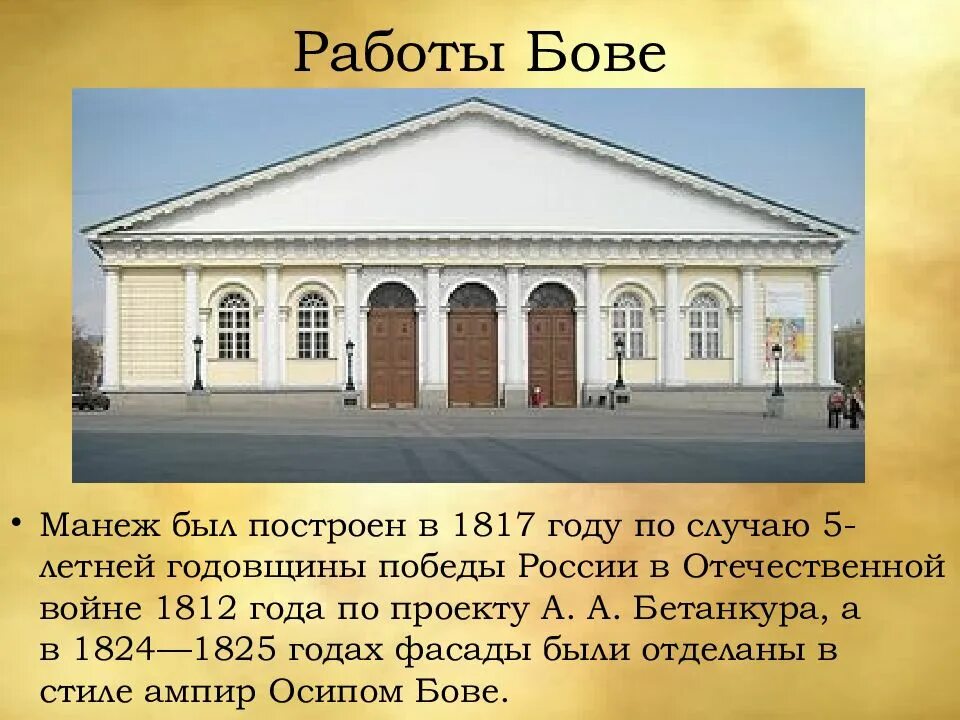 Работы Бове

• Манеж был построен в 1817 году по случаю 5-летней годовщины победы России в Отечественной войне 1812 года по проекту А. А. Бетанкура, а в 1824—1825 годах фасады были отделаны в стиле ампир Осипом Бове.